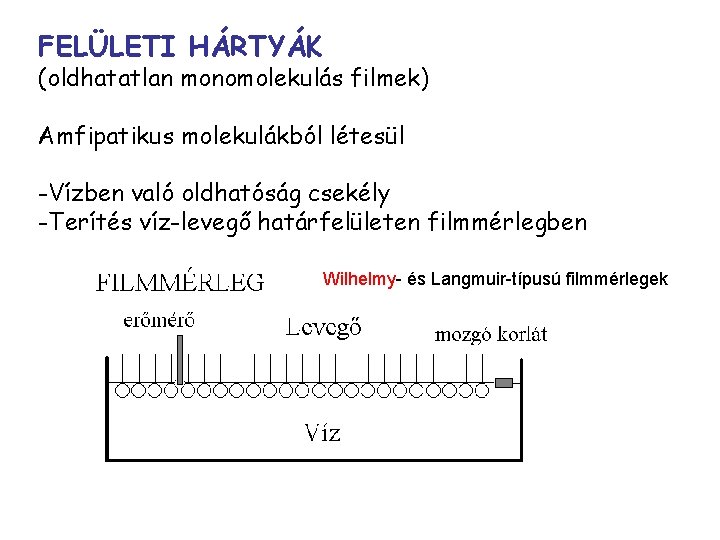 FELÜLETI HÁRTYÁK
(oldhatatlan monomolekulás filmek)

Amfipatikus molekulákból létesül

-Vízben való oldhatóság csekély
-Terítés víz-levegő határfelületen filmmérlegben

FILMMÉRLEG

Wilhelmy- és Langmuir-típusú filmmérlegek

erőmérő

Levegő

mozgó korlát

Víz